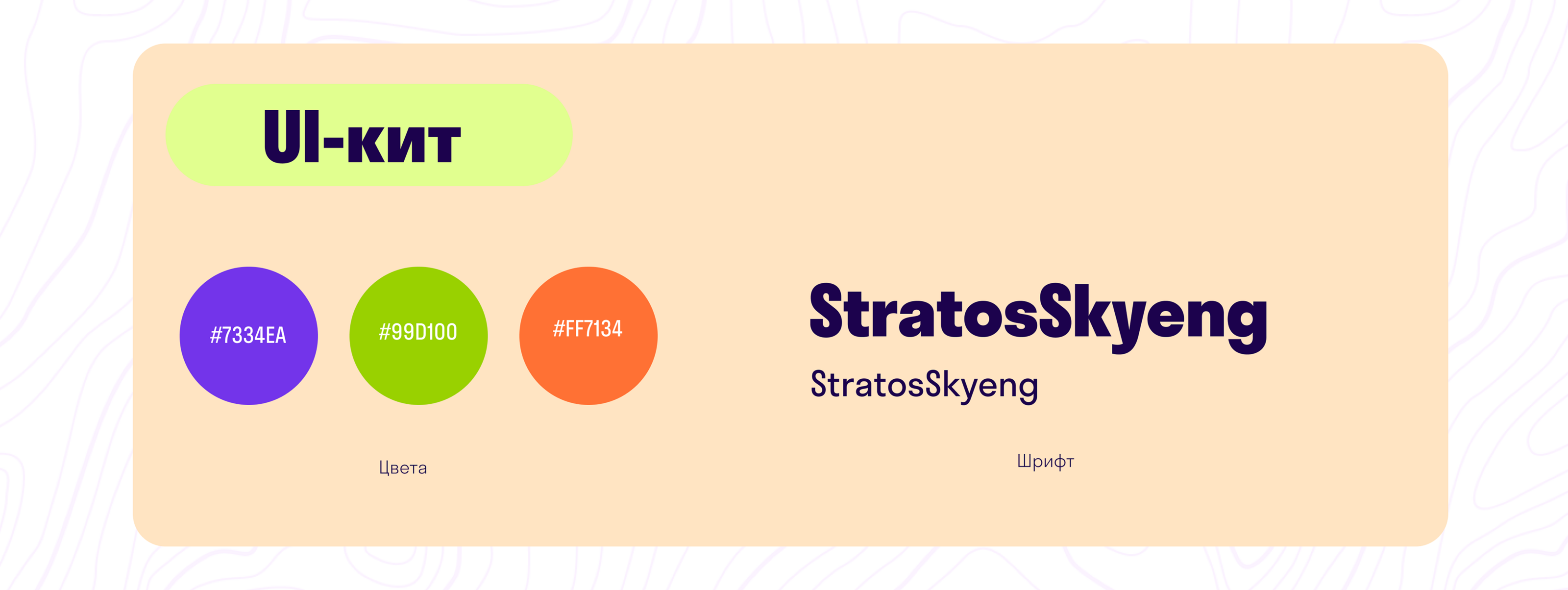 UI-кит

#7334EA

#99D100

#FF7134

Цвета

StratosSkyeng

StratosSkyeng

Шрифт